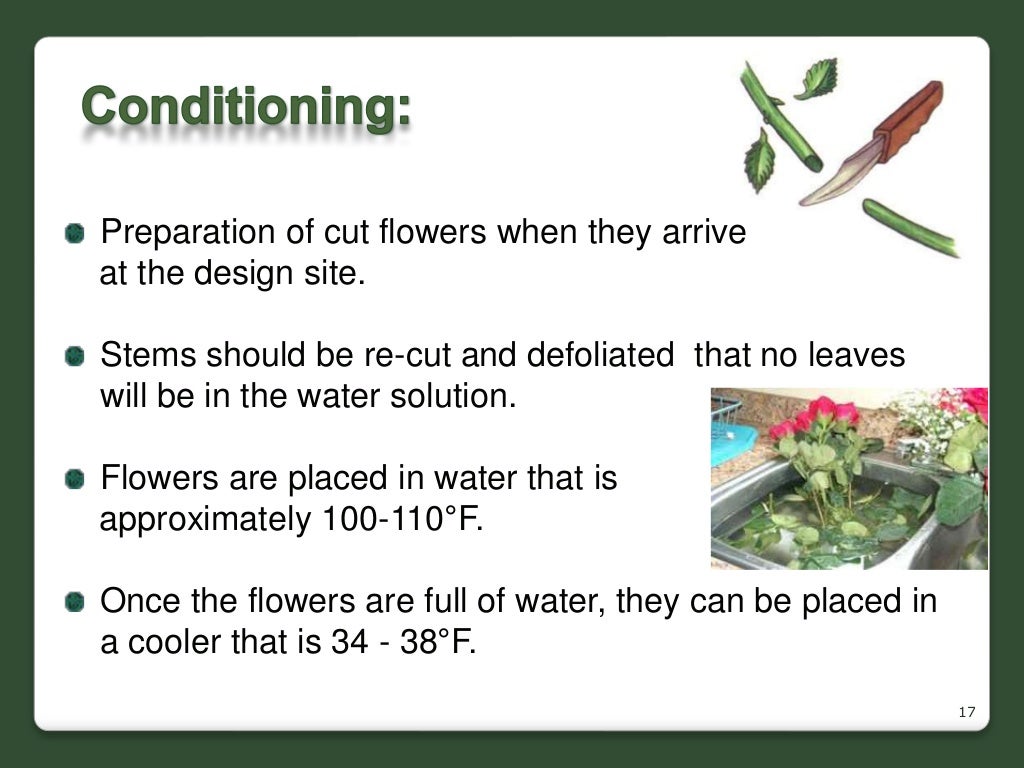 Conditioning:

Preparation of cut flowers when they arrive at the design site.

Stems should be re-cut and defoliated that no leaves will be in the water solution.

Flowers are placed in water that is approximately 100-110°F.

Once the flowers are full of water, they can be placed in a cooler that is 34 - 38°F.

17